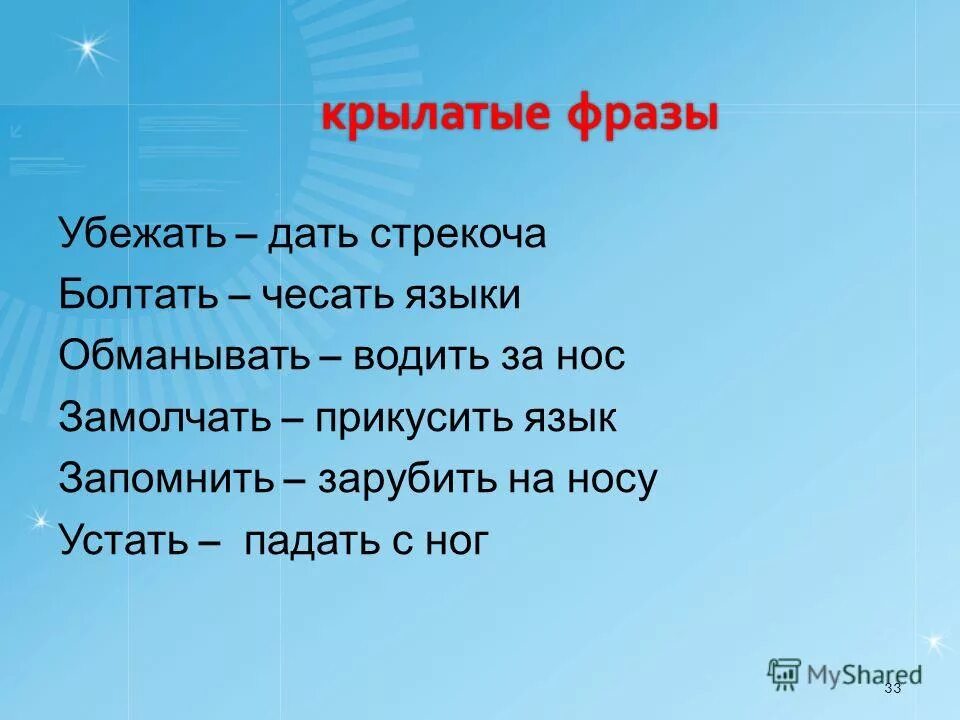 крылатые фразы

Убежать – дать стрекоча
Болтать – чесать языки
Обманывать – водить за нос
Замолчать – прикусить язык
Запомнить – зарубить на носу
Устать – падать с ног

MyShared
33